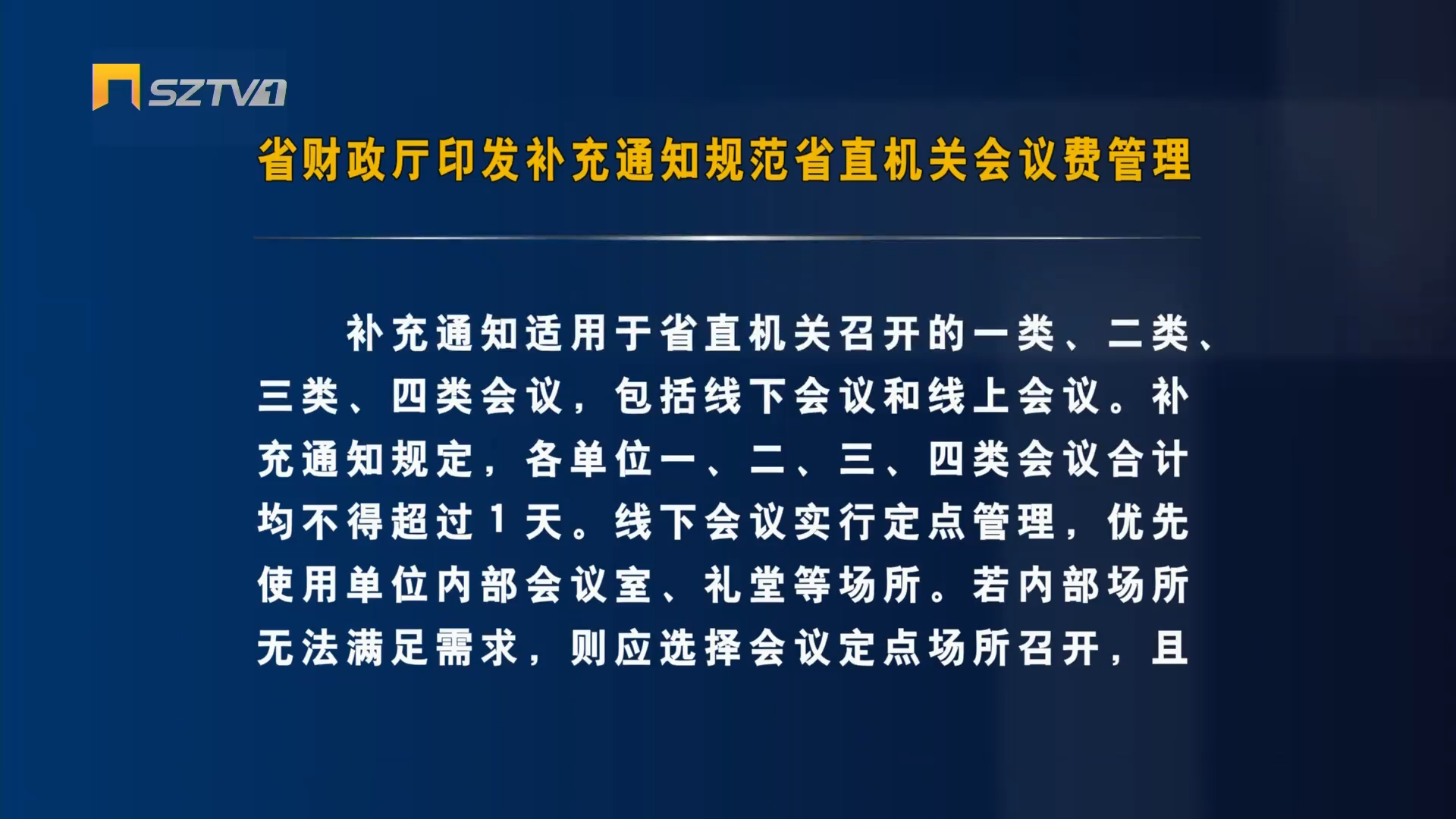 SZTV1

省财政厅印发补充通知规范省直机关会议费管理

补充通知适用于省直机关召开的一类、二类、三类、四类会议，包括线下会议和线上会议。补充通知规定，各单位一、二、三、四类会议合计均不得超过1天。线下会议实行定点管理，优先使用单位内部会议室、礼堂等场所。若内部场所无法满足需求，则应选择会议定点场所召开，且